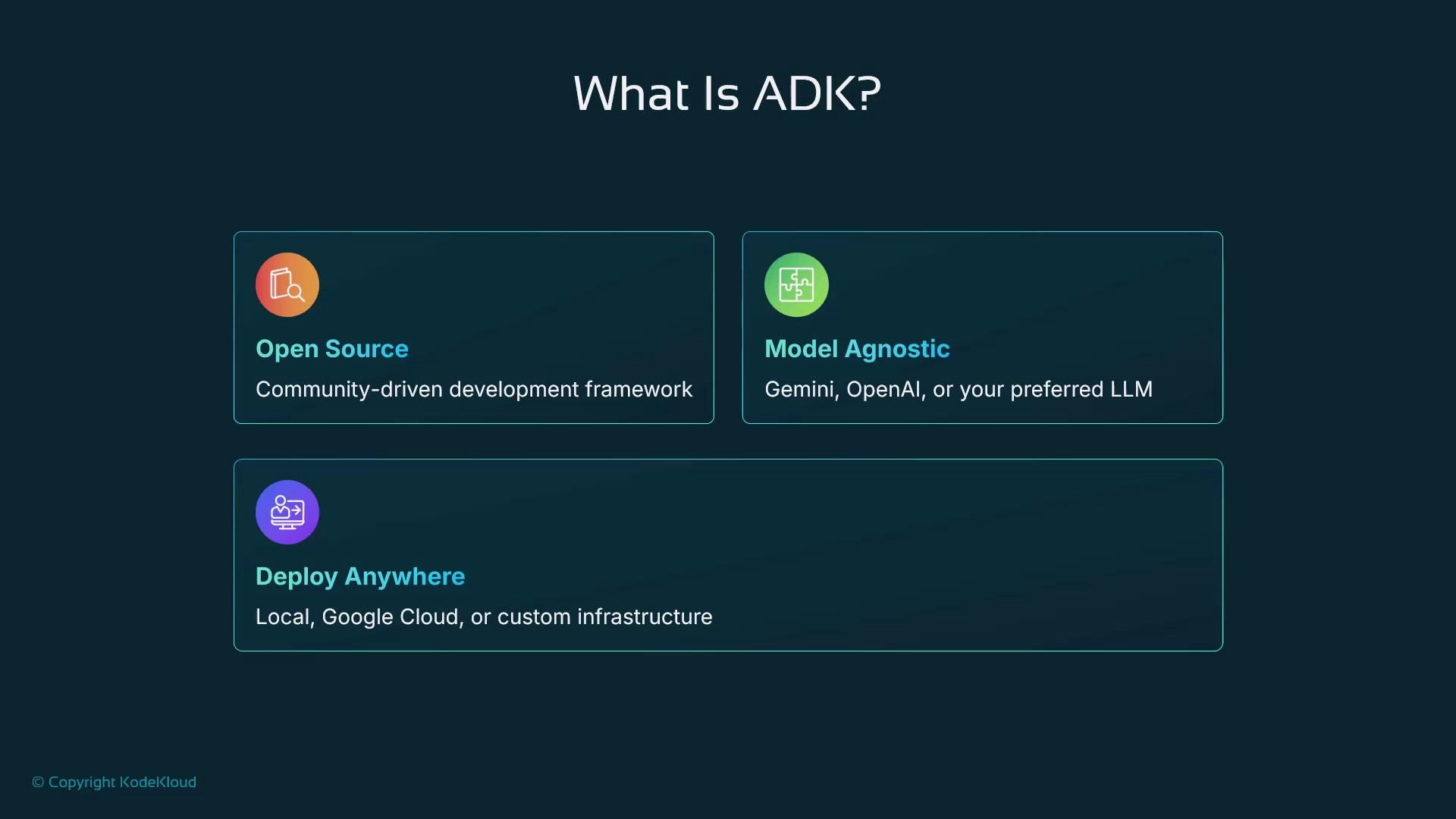 What Is ADK?

Open Source

Community-driven development framework

Model Agnostic

Gemini, OpenAI, or your preferred LLM

Deploy Anywhere

Local, Google Cloud, or custom infrastructure

© Copyright KodeKloud